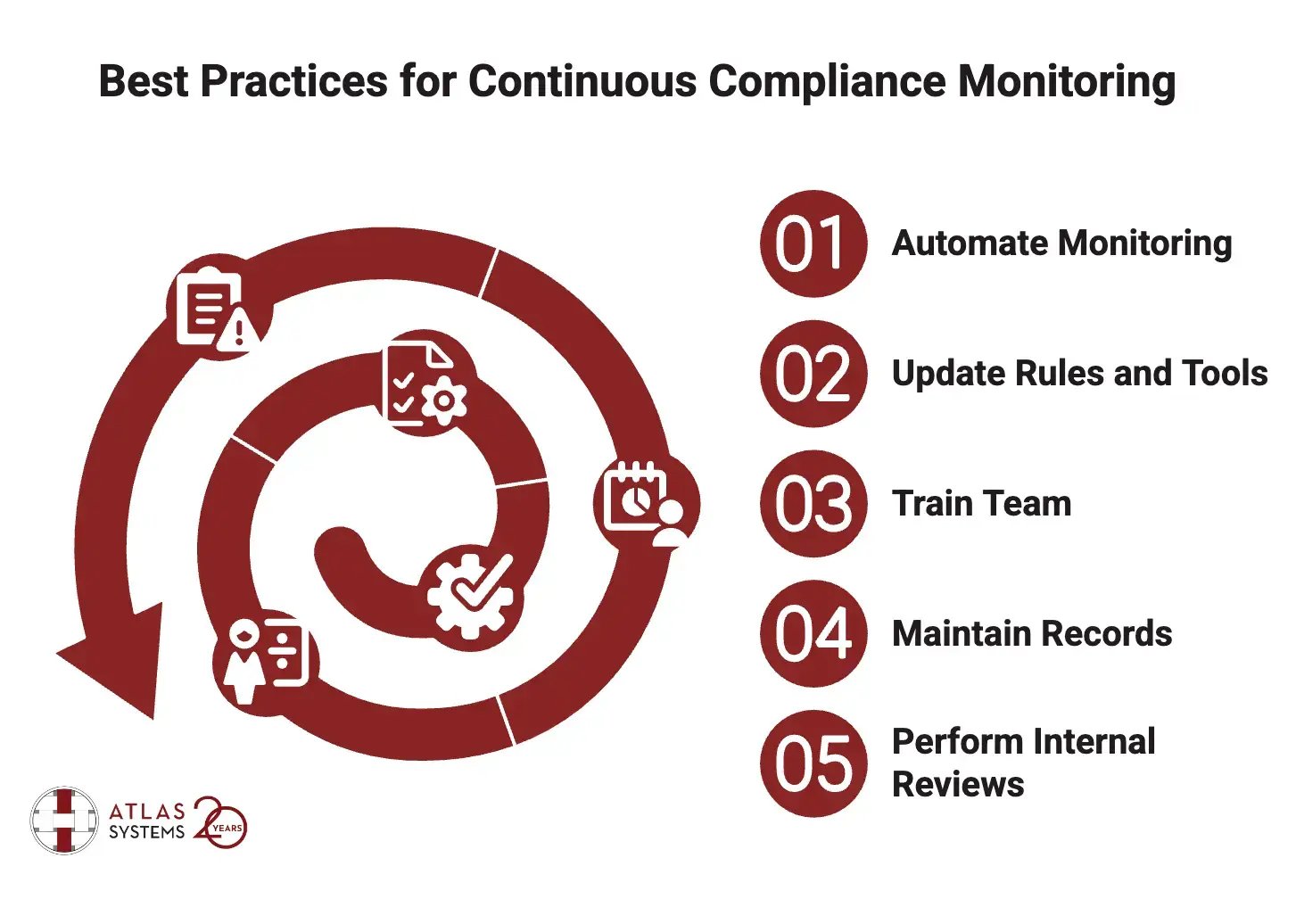 Best Practices for Continuous Compliance Monitoring

01 Automate Monitoring

02 Update Rules and Tools

03 Train Team

04 Maintain Records

05 Perform Internal Reviews

ATLAS SYSTEMS 20 YEARS